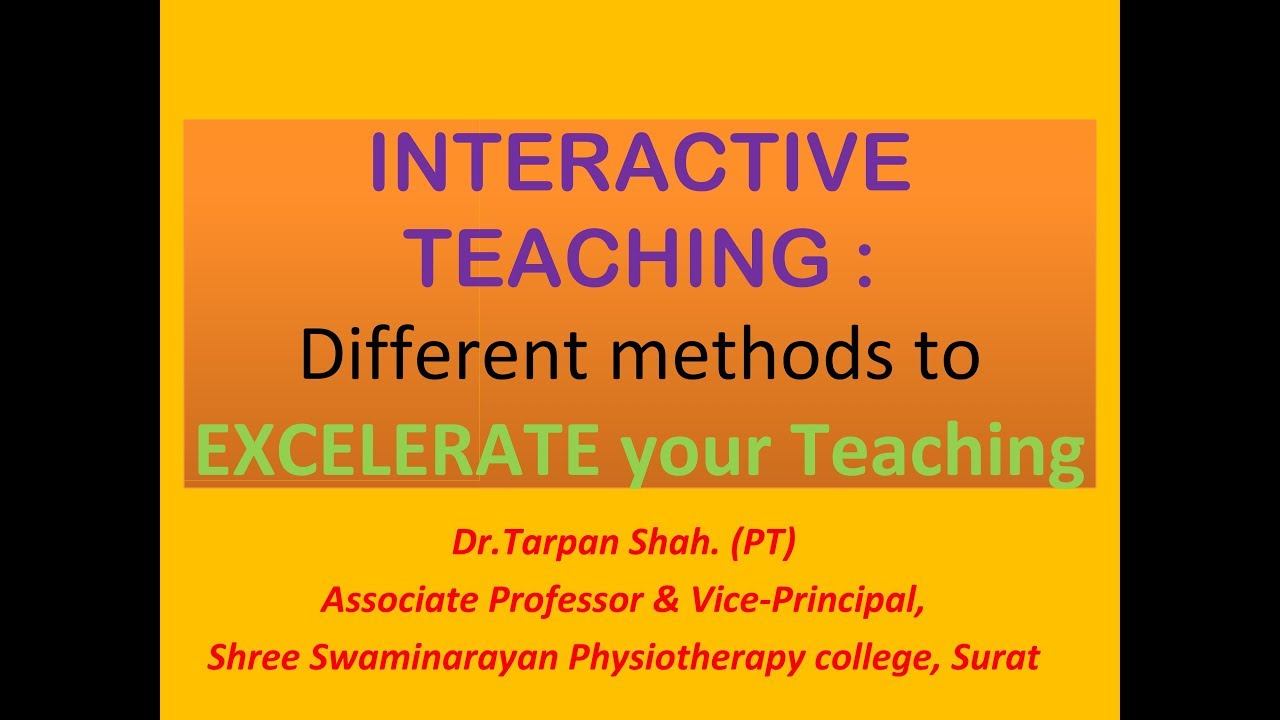 INTERACTIVE TEACHING :
Different methods to
EXCELERATE your Teaching

Dr.Tarpan Shah. (PT)
Associate Professor & Vice-Principal,
Shree Swaminarayan Physiotherapy college, Surat